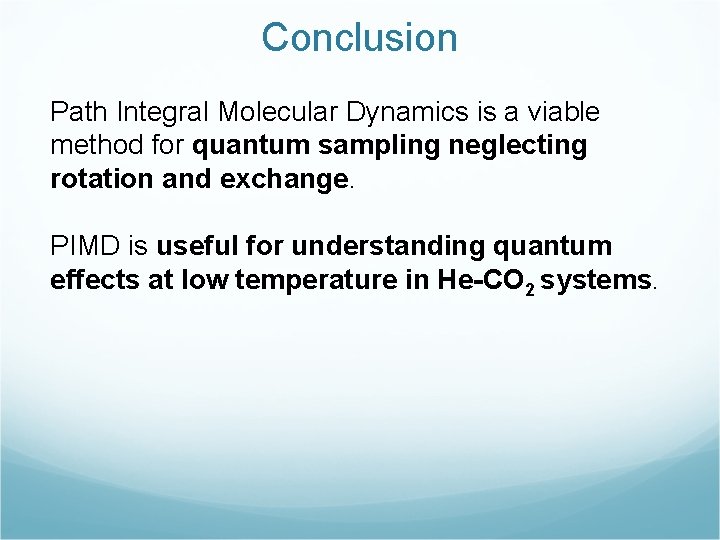 Conclusion

Path Integral Molecular Dynamics is a viable method for quantum sampling neglecting rotation and exchange.

PIMD is useful for understanding quantum effects at low temperature in He-$CO_2$ systems.